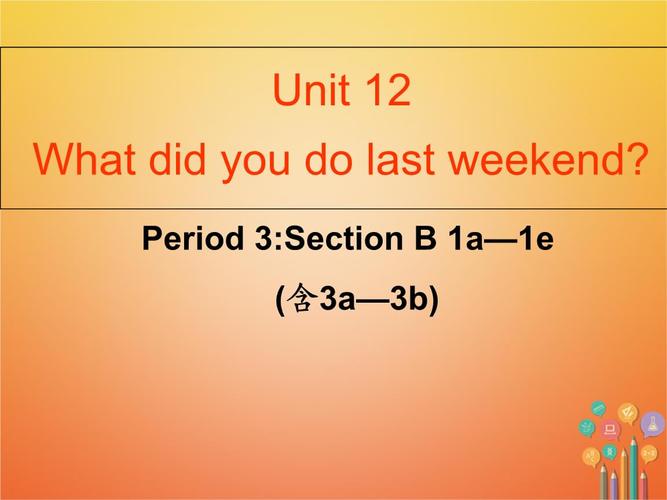 Unit 12
What did you do last weekend?

Period 3:Section B 1a—1e
(含3a—3b)